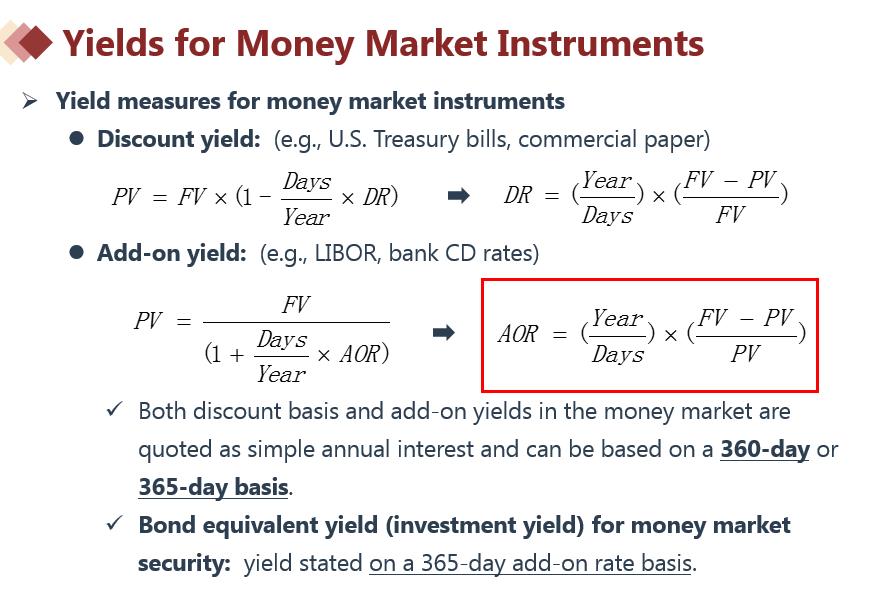 Yields for Money Market Instruments

➢ Yield measures for money market instruments

● Discount yield: (e.g., U.S. Treasury bills, commercial paper)

$PV = FV \times (1 - \frac{Days}{Year} \times DR)$ ➡ $DR = (\frac{Year}{Days}) \times (\frac{FV - PV}{FV})$

● Add-on yield: (e.g., LIBOR, bank CD rates)

$PV = \frac{FV}{(1 + \frac{Days}{Year} \times AOR)}$ ➡ $AOR = (\frac{Year}{Days}) \times (\frac{FV - PV}{PV})$

✓ Both discount basis and add-on yields in the money market are quoted as simple annual interest and can be based on a 360-day or 365-day basis.

✓ Bond equivalent yield (investment yield) for money market security: yield stated on a 365-day add-on rate basis.